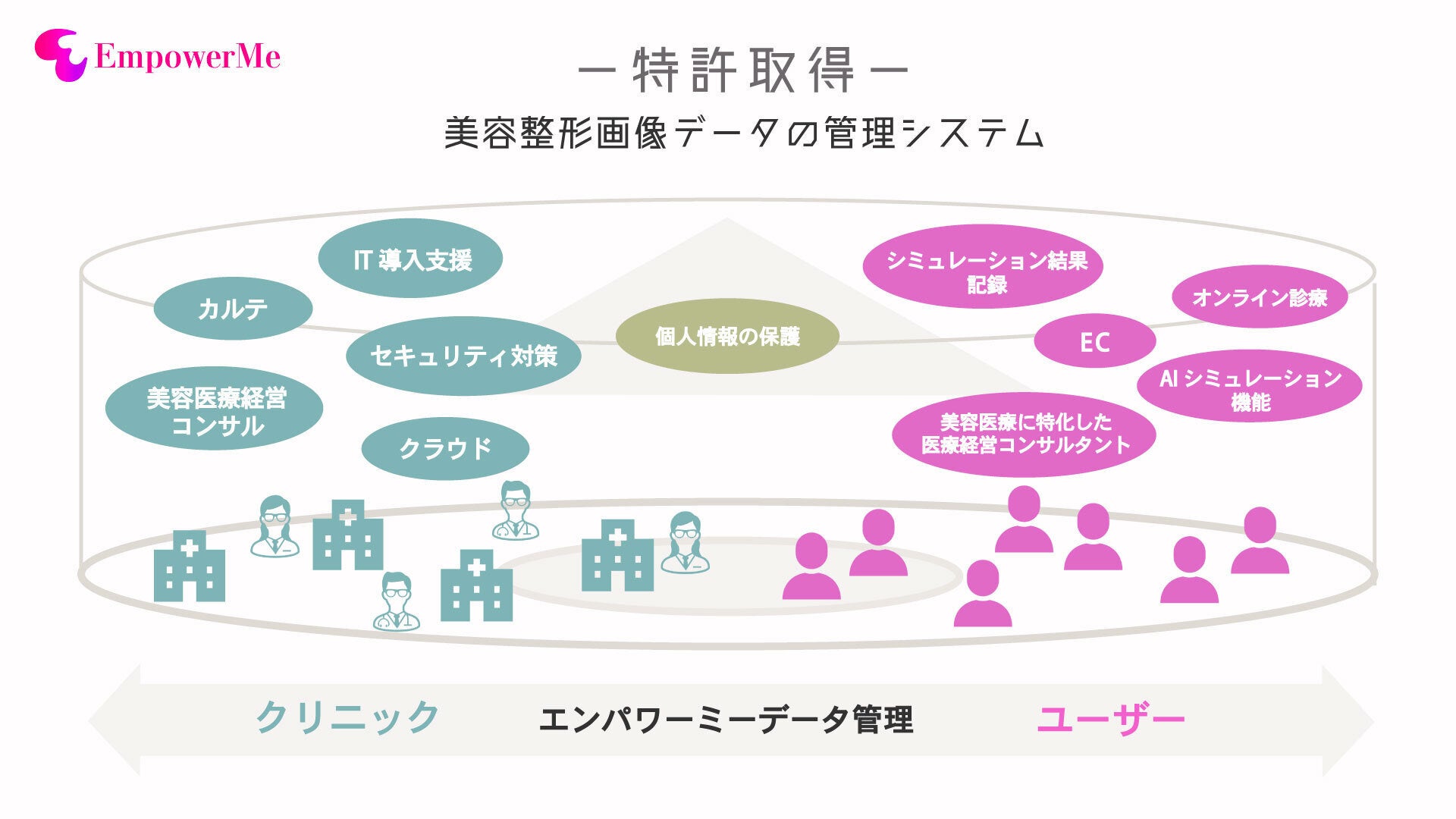 EmpowerMe

ー特許取得ー

美容整形画像データの管理システム

IT 導入支援

カルテ

セキュリティ対策

美容医療経営コンサル

クラウド

個人情報の保護

シミュレーション結果記録

オンライン診療

EC

AI シミュレーション機能

美容医療に特化した医療経営コンサルタント

クリニック

エンパワーミーデータ管理

ユーザー